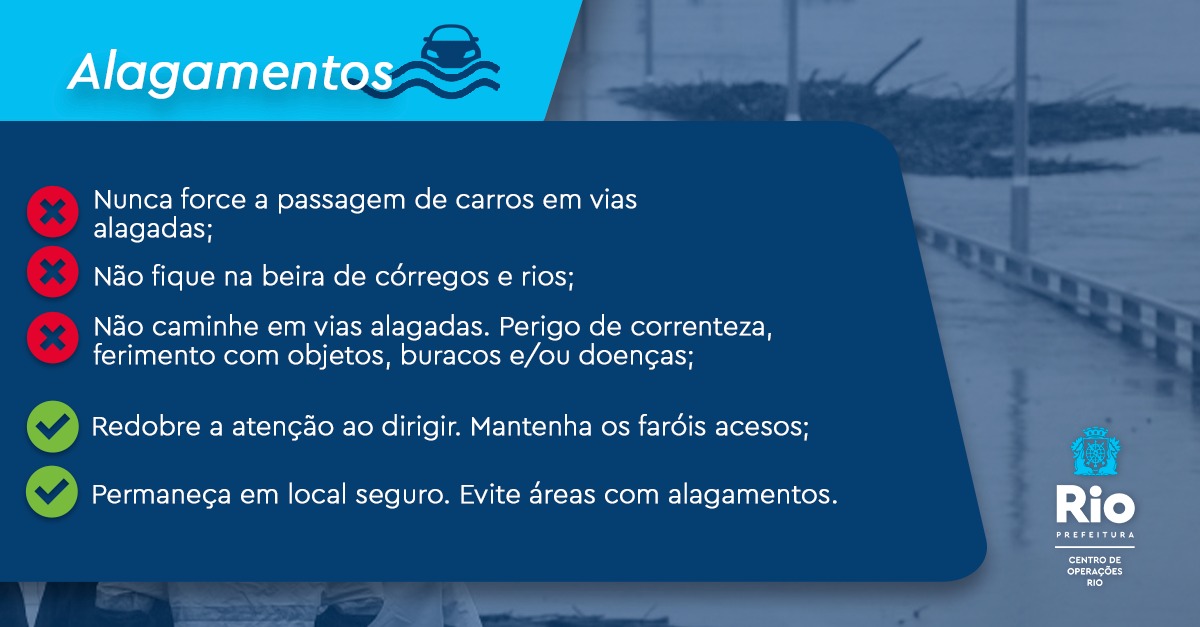 Alagamentos

Nunca force a passagem de carros em vias alagadas;

Não fique na beira de córregos e rios;

Não caminhe em vias alagadas. Perigo de correnteza, ferimento com objetos, buracos e/ou doenças;

Redobre a atenção ao dirigir. Mantenha os faróis acesos;

Permaneça em local seguro. Evite áreas com alagamentos.

Rio
PREFEITURA
CENTRO DE OPERAÇÕES RIO